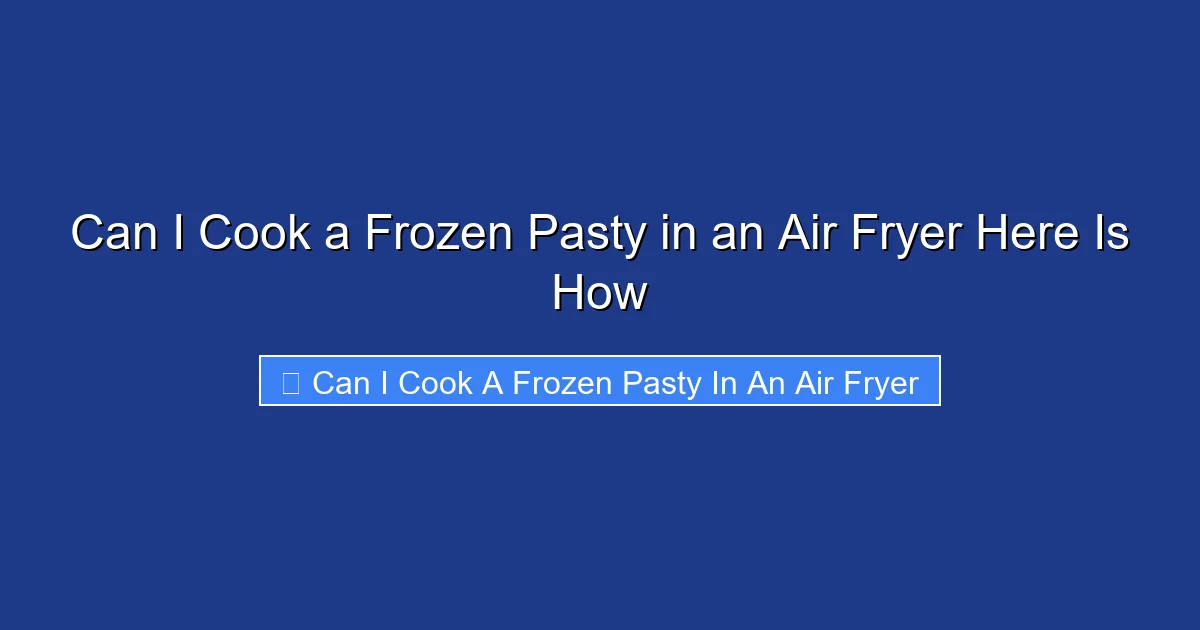 Can I Cook a Frozen Pasty in an Air Fryer Here Is How

Can I Cook A Frozen Pasty In An Air Fryer